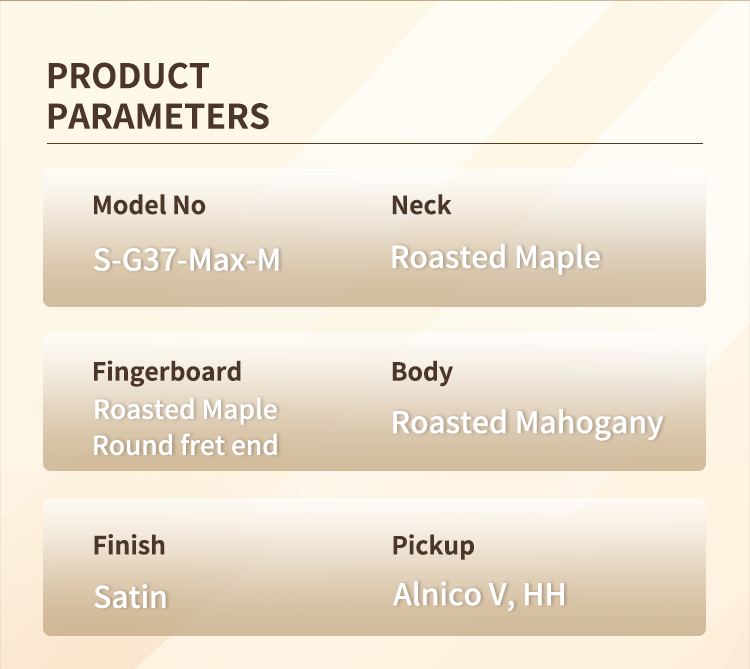 PRODUCT PARAMETERS

Model No
S-G37-Max-M

Neck
Roasted Maple

Fingerboard
Roasted Maple
Round fret end

Body
Roasted Mahogany

Finish
Satin

Pickup
Alnico V, HH